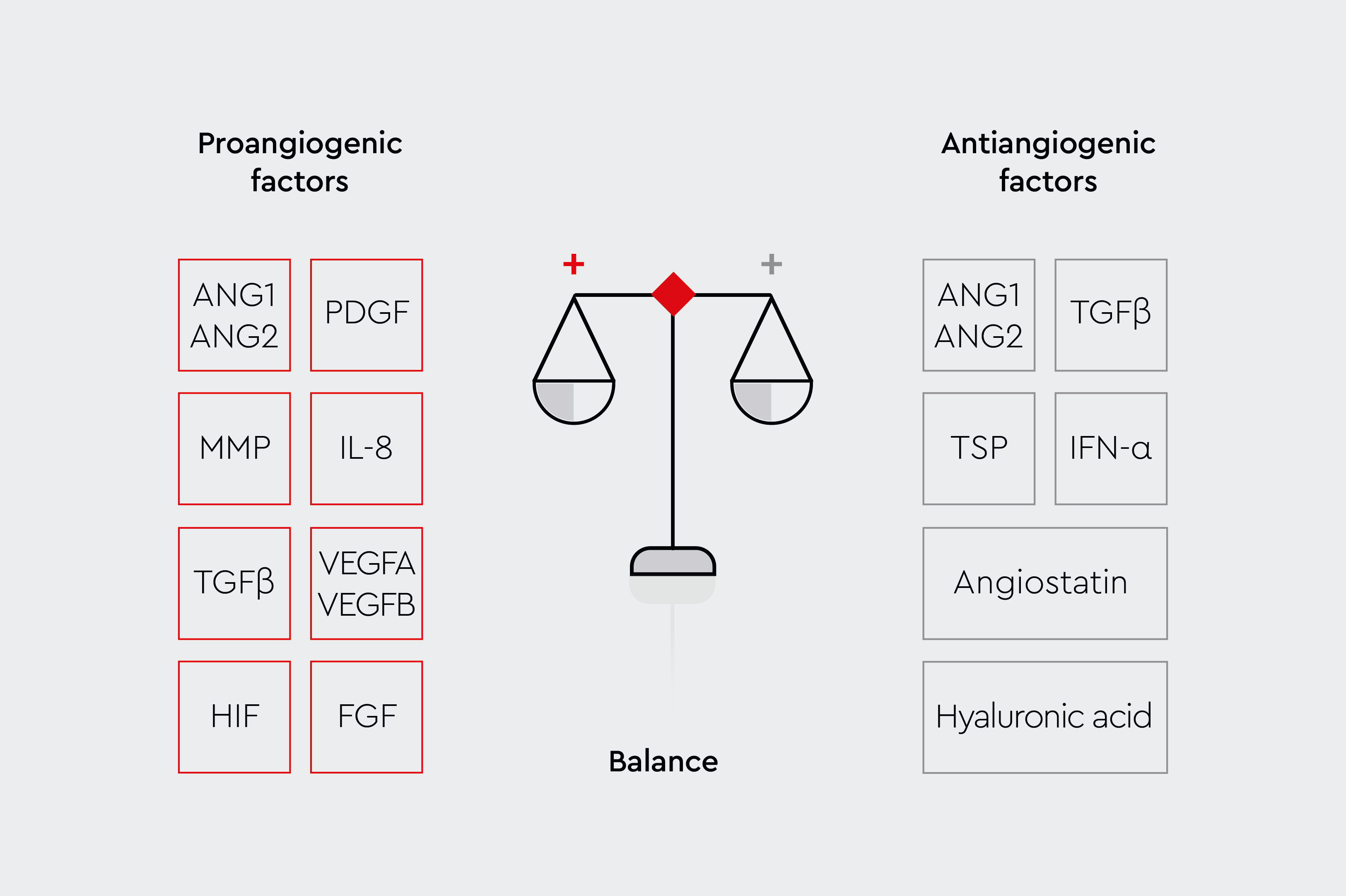 Proangiogenic factors

ANG1
ANG2

PDGF

MMP

IL-8

TGFβ

VEGFA
VEGFB

HIF

FGF

+

+

Balance

Antiangiogenic factors

ANG1
ANG2

TGFβ

TSP

IFN-α

Angiostatin

Hyaluronic acid